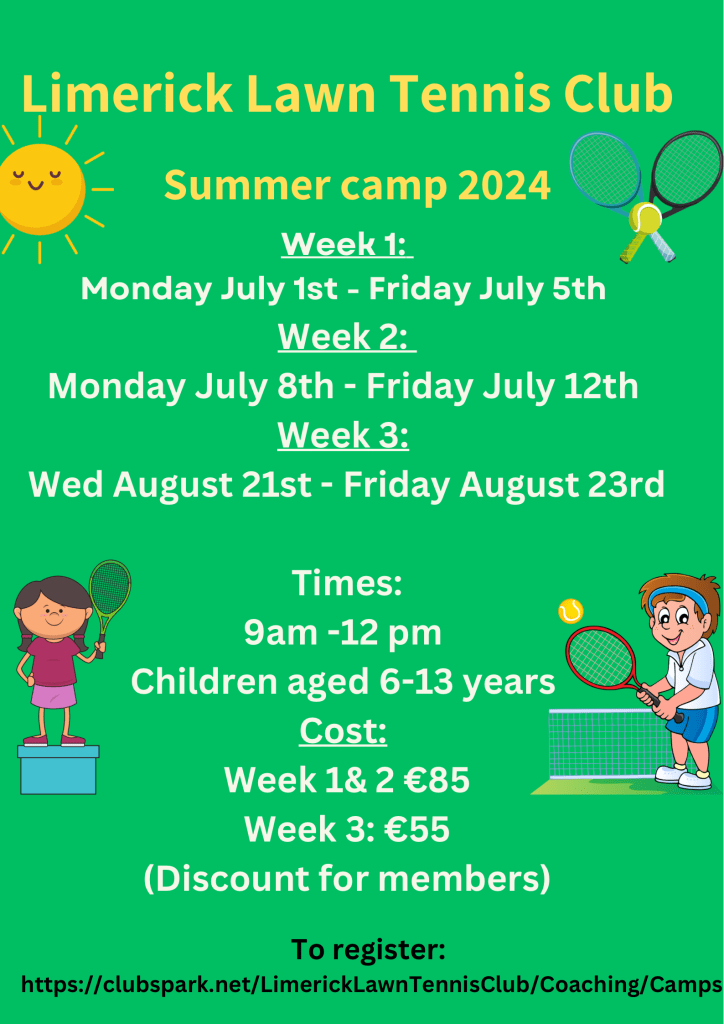 Limerick Lawn Tennis Club

Summer camp 2024

Week 1:
Monday July 1st - Friday July 5th
Week 2:
Monday July 8th - Friday July 12th
Week 3:
Wed August 21st - Friday August 23rd

Times:
9am -12 pm
Children aged 6-13 years
Cost:
Week 1& 2 €85
Week 3: €55
(Discount for members)

To register:
https://clubspark.net/LimerickLawnTennisClub/Coaching/Camps